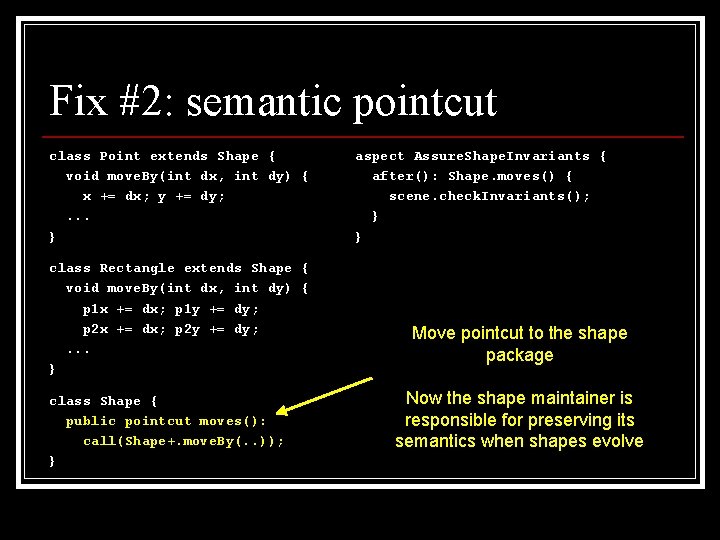 Fix #2: semantic pointcut

class Point extends Shape {
  void moveBy(int dx, int dy) {
    x += dx; y += dy;
  ...
}

class Rectangle extends Shape {
  void moveBy(int dx, int dy) {
    p1x += dx; p1y += dy;
    p2x += dx; p2y += dy;
  ...
}

class Shape {
  public pointcut moves():
    call(Shape+.moveBy(..));
}

aspect AssureShapeInvariants {
  after(): Shape.moves() {
    scene.checkInvariants();
  }
}

Move pointcut to the shape package

Now the shape maintainer is responsible for preserving its semantics when shapes evolve